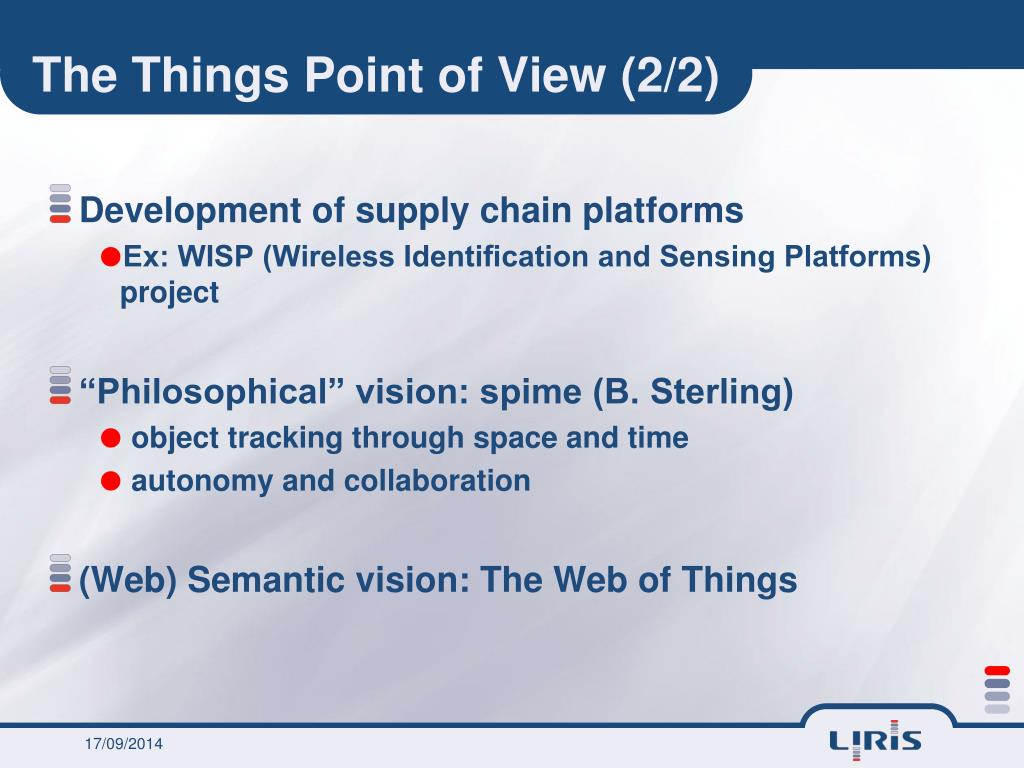 The Things Point of View (2/2)

Development of supply chain platforms

Ex: WISP (Wireless Identification and Sensing Platforms) project

“Philosophical” vision: spime (B. Sterling)

object tracking through space and time

autonomy and collaboration

(Web) Semantic vision: The Web of Things

17/09/2014

LIRIS